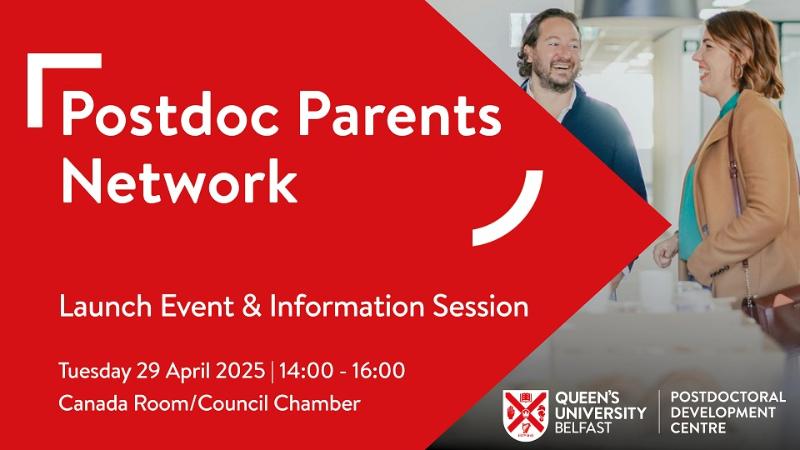 Postdoc Parents Network

Launch Event & Information Session

Tuesday 29 April 2025 | 14:00 - 16:00
Canada Room/Council Chamber

QUEEN'S UNIVERSITY BELFAST

POSTDOCTORAL DEVELOPMENT CENTRE